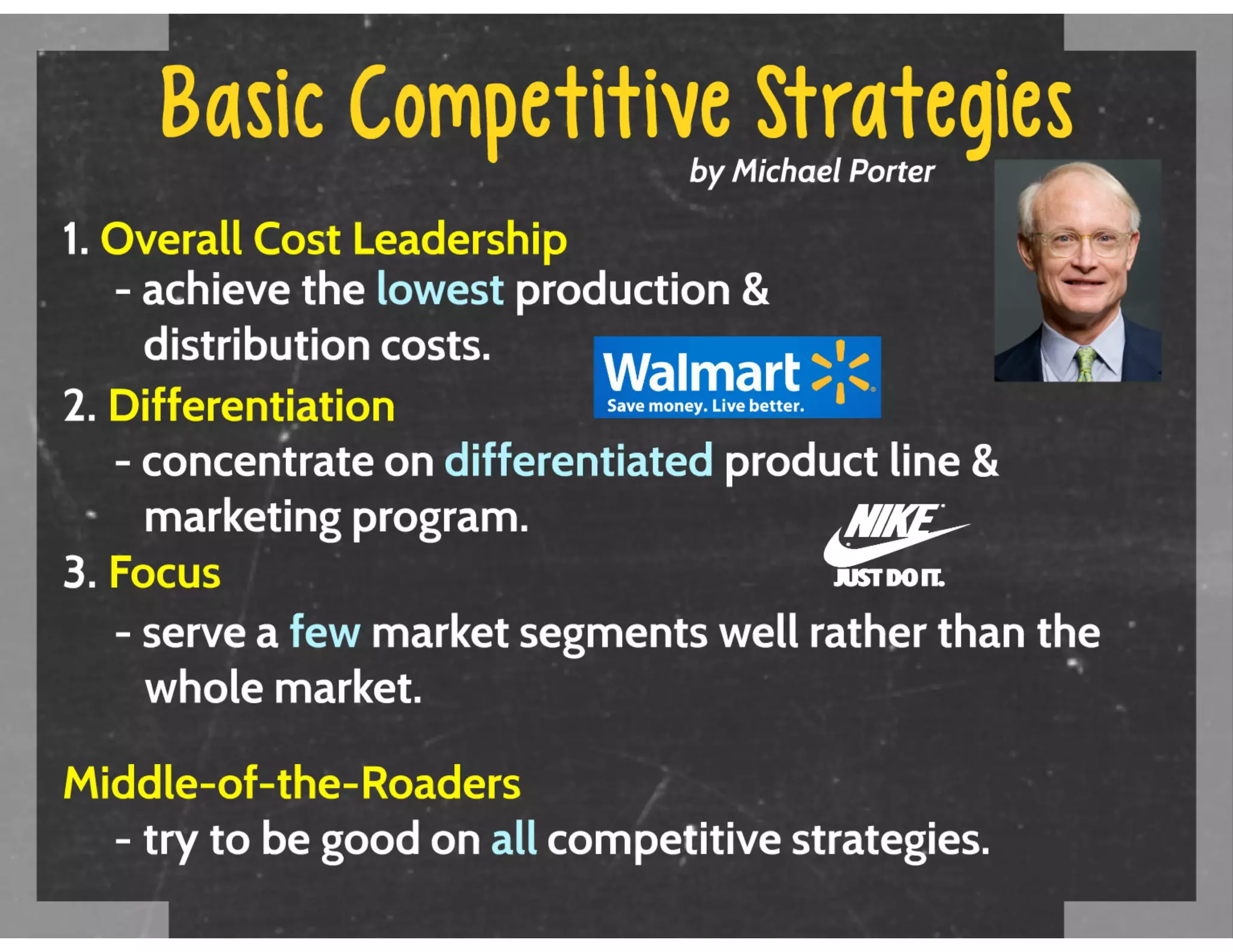 Basic Competitive Strategies

by Michael Porter

1. Overall Cost Leadership
- achieve the lowest production & distribution costs.

Walmart
Save money. Live better.

2. Differentiation
- concentrate on differentiated product line & marketing program.

NIKE
JUST DO IT.

3. Focus
- serve a few market segments well rather than the whole market.

Middle-of-the-Roaders
- try to be good on all competitive strategies.